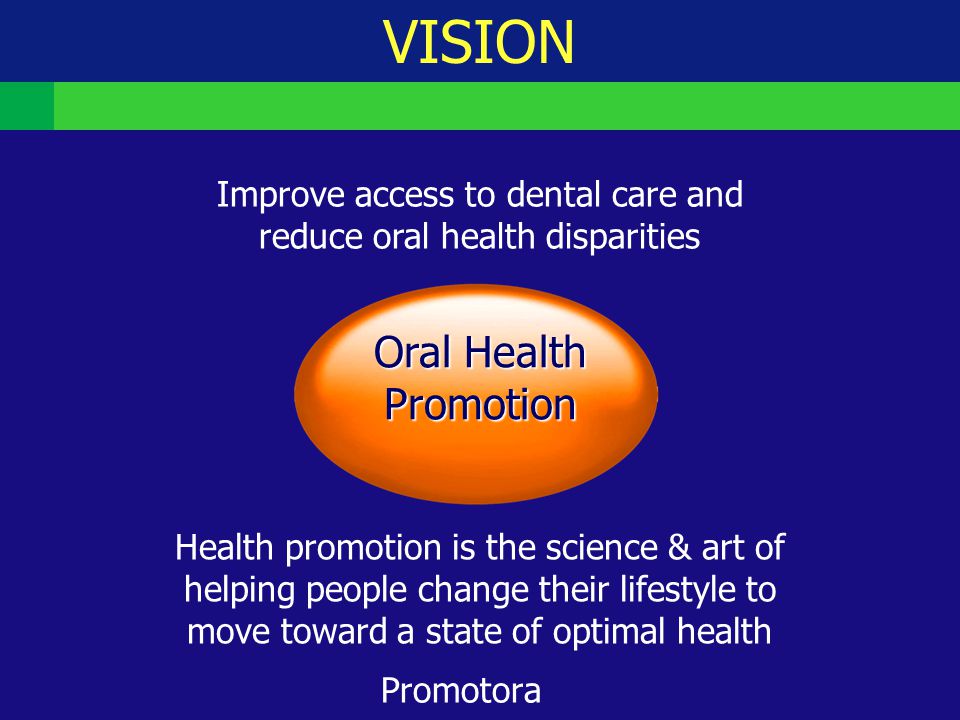 VISION

Improve access to dental care and reduce oral health disparities

Oral Health Promotion

Health promotion is the science & art of helping people change their lifestyle to move toward a state of optimal health

Promotora